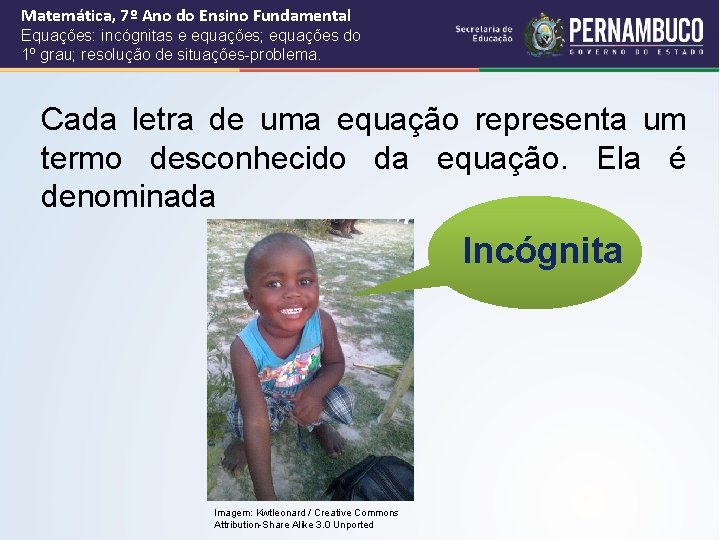 Matemática, 7º Ano do Ensino Fundamental
Equações: incógnitas e equações; equações do 1º grau; resolução de situações-problema.

Secretaria de Educação

PERNAMBUCO
GOVERNO DO ESTADO

Cada letra de uma equação representa um termo desconhecido da equação. Ela é denominada

Incógnita

Imagem: Kwtleonard / Creative Commons Attribution-Share Alike 3.0 Unported